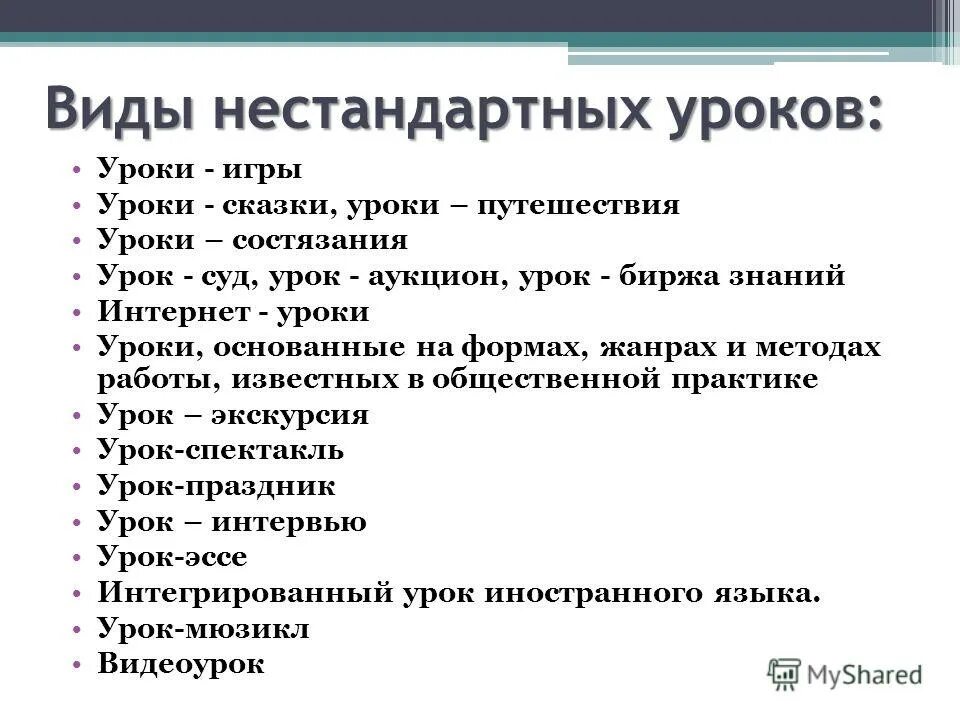 Виды нестандартных уроков:

• Уроки - игры
• Уроки - сказки, уроки – путешествия
• Уроки – состязания
• Урок - суд, урок - аукцион, урок - биржа знаний
• Интернет - уроки
• Уроки, основанные на формах, жанрах и методах работы, известных в общественной практике
• Урок – экскурсия
• Урок-спектакль
• Урок-праздник
• Урок – интервью
• Урок-эссе
• Интегрированный урок иностранного языка.
• Урок-мюзикл
• Видеоурок

MyShared